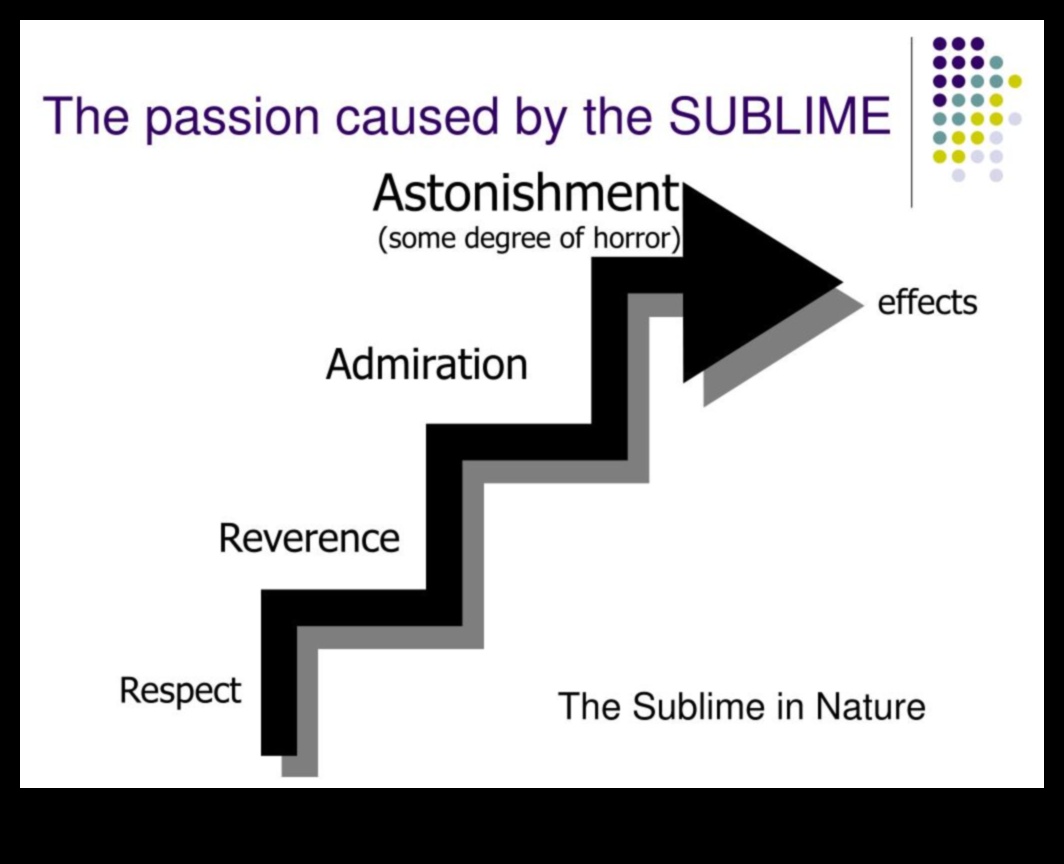 The passion caused by the SUBLIME

Astonishment
(some degree of horror)

effects

Admiration

Reverence

Respect

The Sublime in Nature